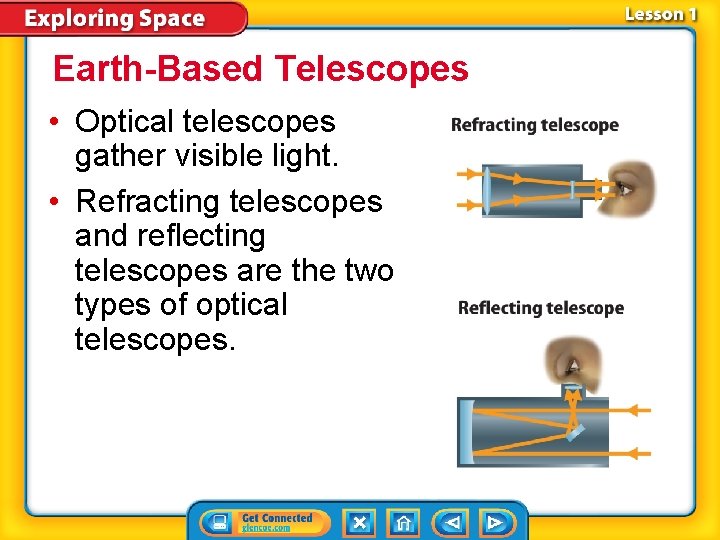 Exploring Space

Lesson 1

Earth-Based Telescopes

• Optical telescopes gather visible light.

• Refracting telescopes and reflecting telescopes are the two types of optical telescopes.

Refracting telescope

Reflecting telescope

Get Connected
glencoe.com